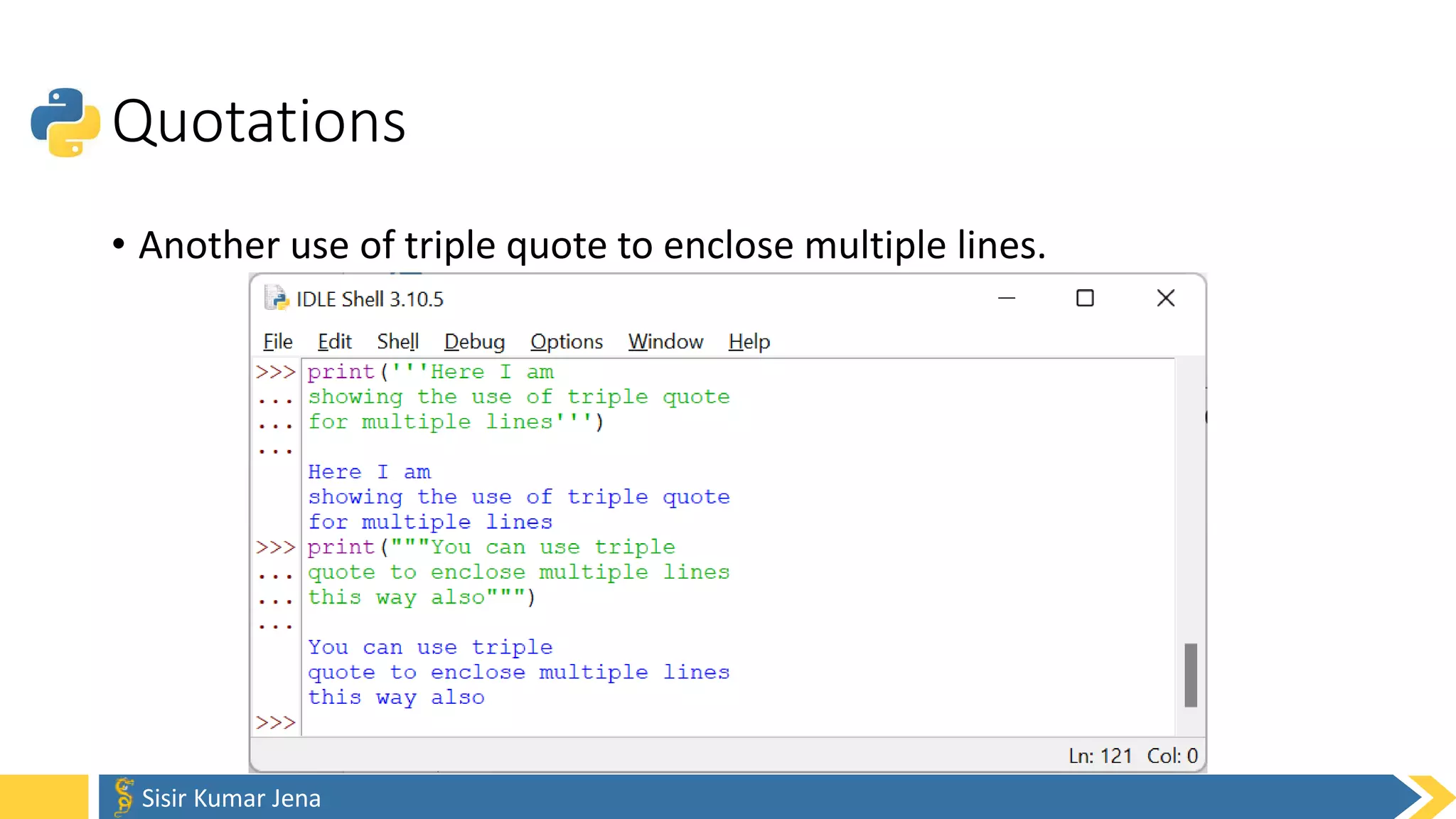 Quotations

• Another use of triple quote to enclose multiple lines.

IDLE Shell 3.10.5

File Edit Shell Debug Options Window Help

>>> print('''Here I am
... showing the use of triple quote
... for multiple lines''')
...
Here I am
showing the use of triple quote
for multiple lines
>>> print("""You can use triple
... quote to enclose multiple lines
... this way also""")
...
You can use triple
quote to enclose multiple lines
this way also
>>>

Ln: 121 Col: 0

Sisir Kumar Jena